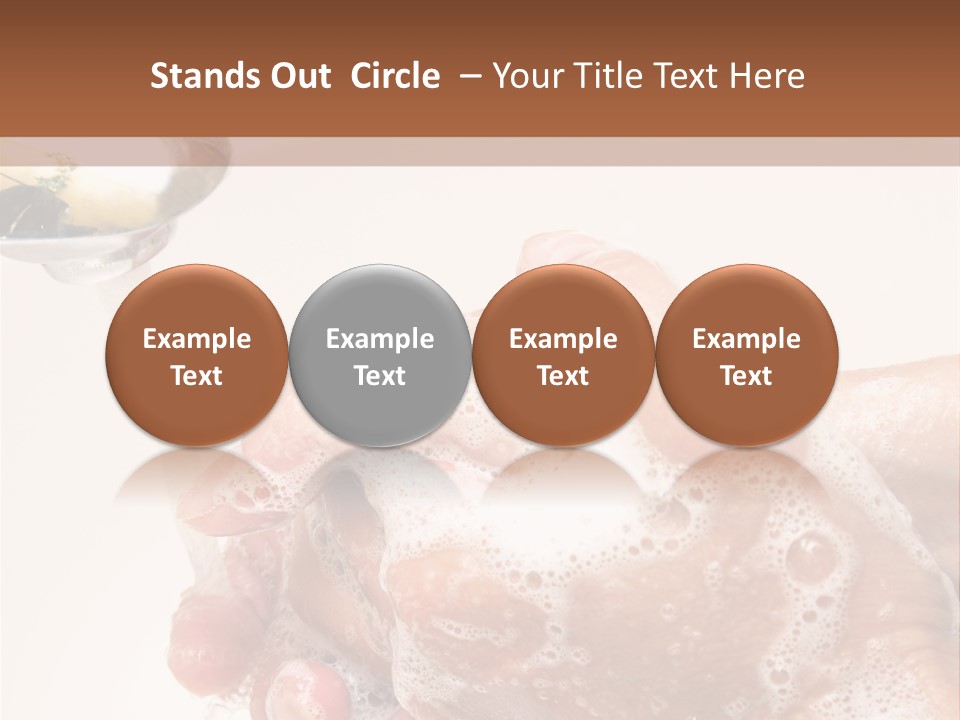 Stands Out Circle – Your Title Text Here

Example Text

Example Text

Example Text

Example Text